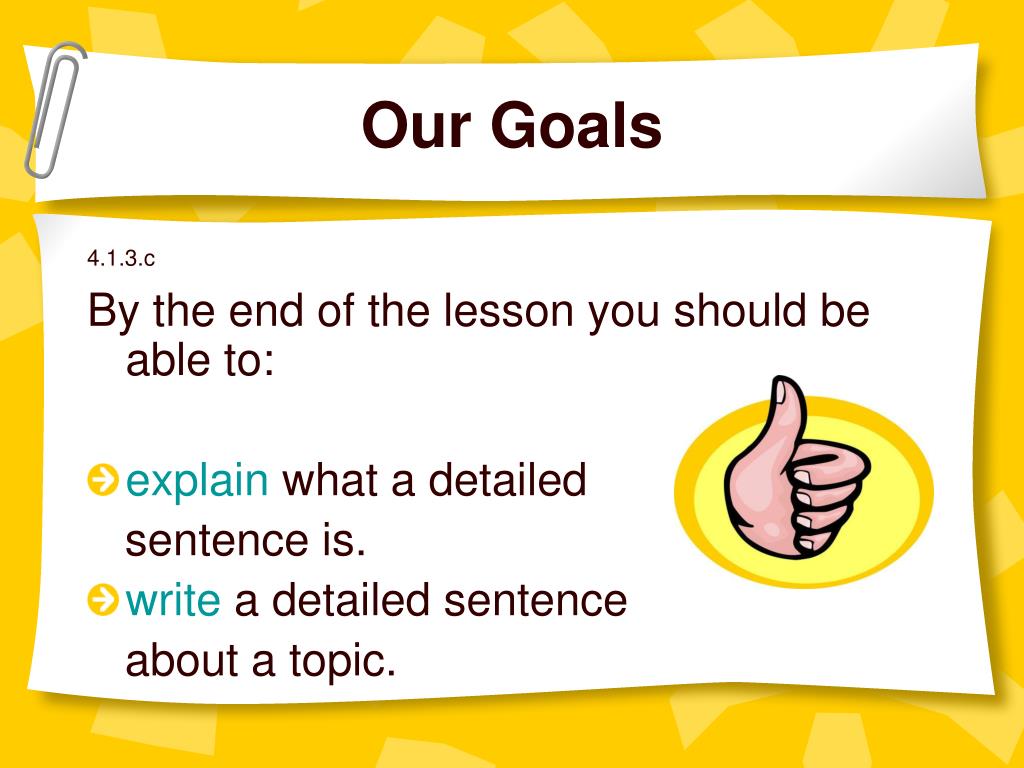 Our Goals

4.1.3.c

By the end of the lesson you should be able to:

explain what a detailed sentence is.

write a detailed sentence about a topic.